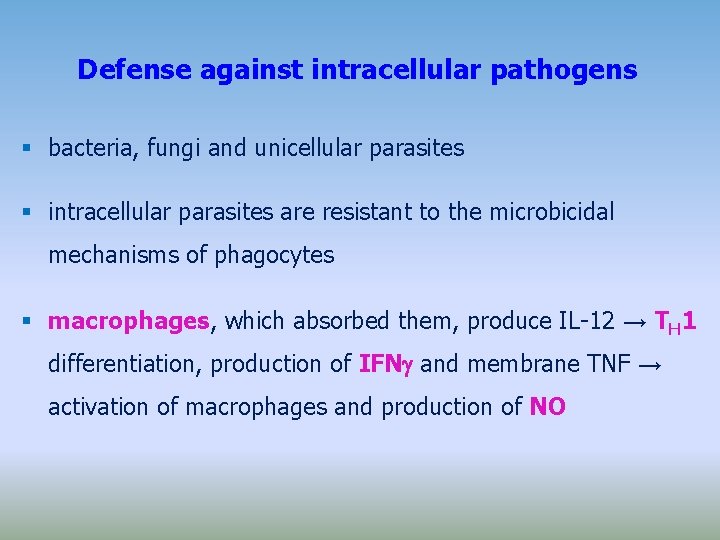 Defense against intracellular pathogens

▪ bacteria, fungi and unicellular parasites

▪ intracellular parasites are resistant to the microbicidal mechanisms of phagocytes

▪ macrophages, which absorbed them, produce IL-12 → $T_H1$ differentiation, production of IFNγ and membrane TNF → activation of macrophages and production of NO